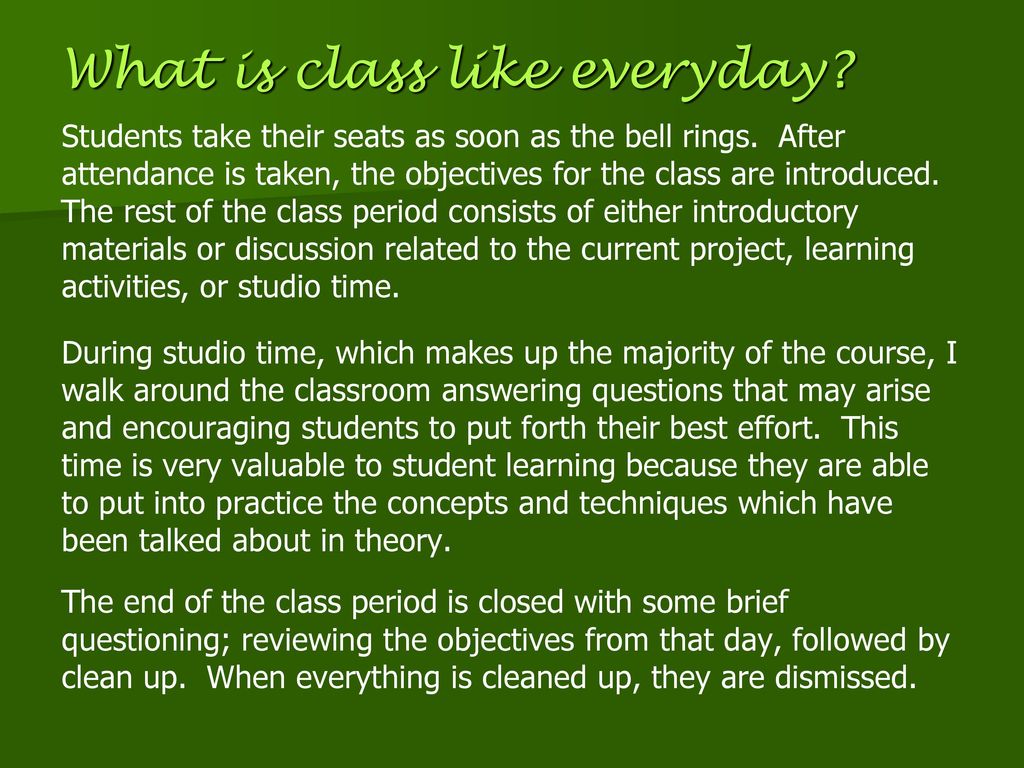 What is class like everyday?

Students take their seats as soon as the bell rings. After attendance is taken, the objectives for the class are introduced. The rest of the class period consists of either introductory materials or discussion related to the current project, learning activities, or studio time.

During studio time, which makes up the majority of the course, I walk around the classroom answering questions that may arise and encouraging students to put forth their best effort. This time is very valuable to student learning because they are able to put into practice the concepts and techniques which have been talked about in theory.

The end of the class period is closed with some brief questioning; reviewing the objectives from that day, followed by clean up. When everything is cleaned up, they are dismissed.